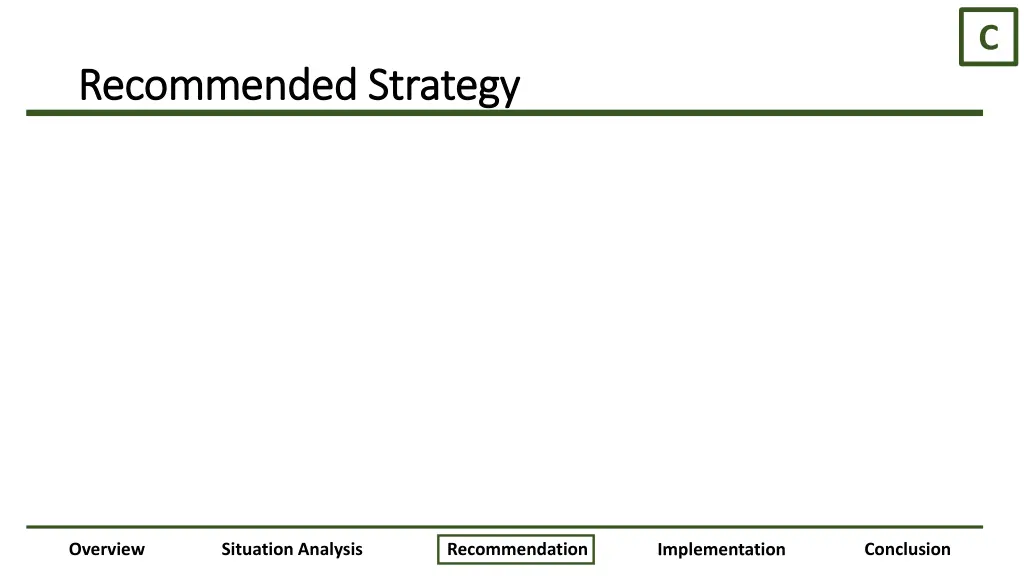 C

Recommended Strategy

Overview Situation Analysis Recommendation Implementation Conclusion